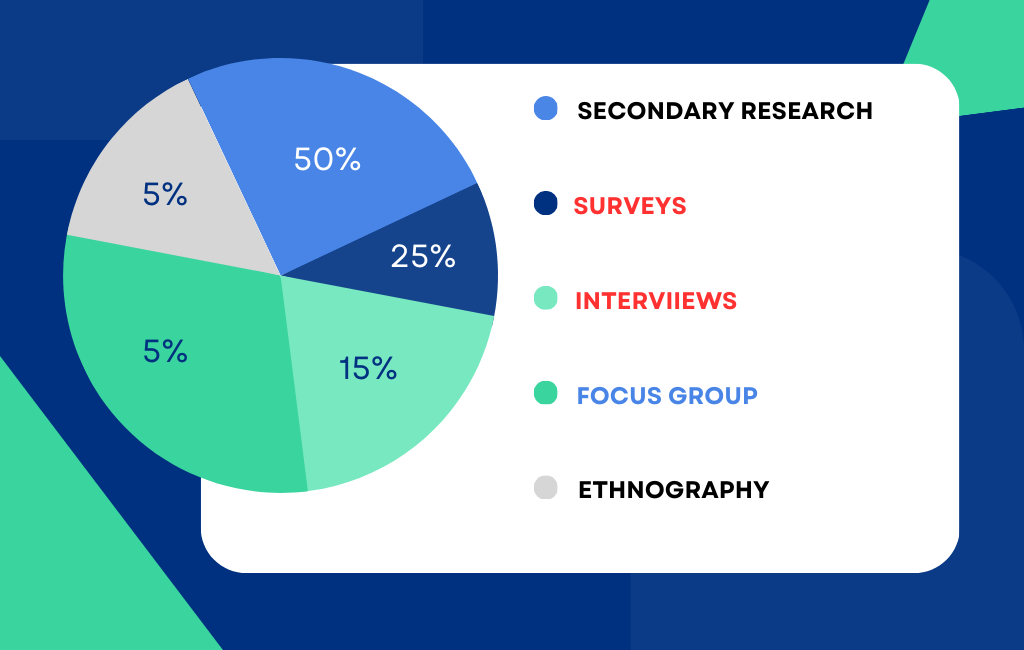 50%

25%

15%

5%

5%

SECONDARY RESEARCH

SURVEYS

INTERVIIEWS

FOCUS GROUP

ETHNOGRAPHY